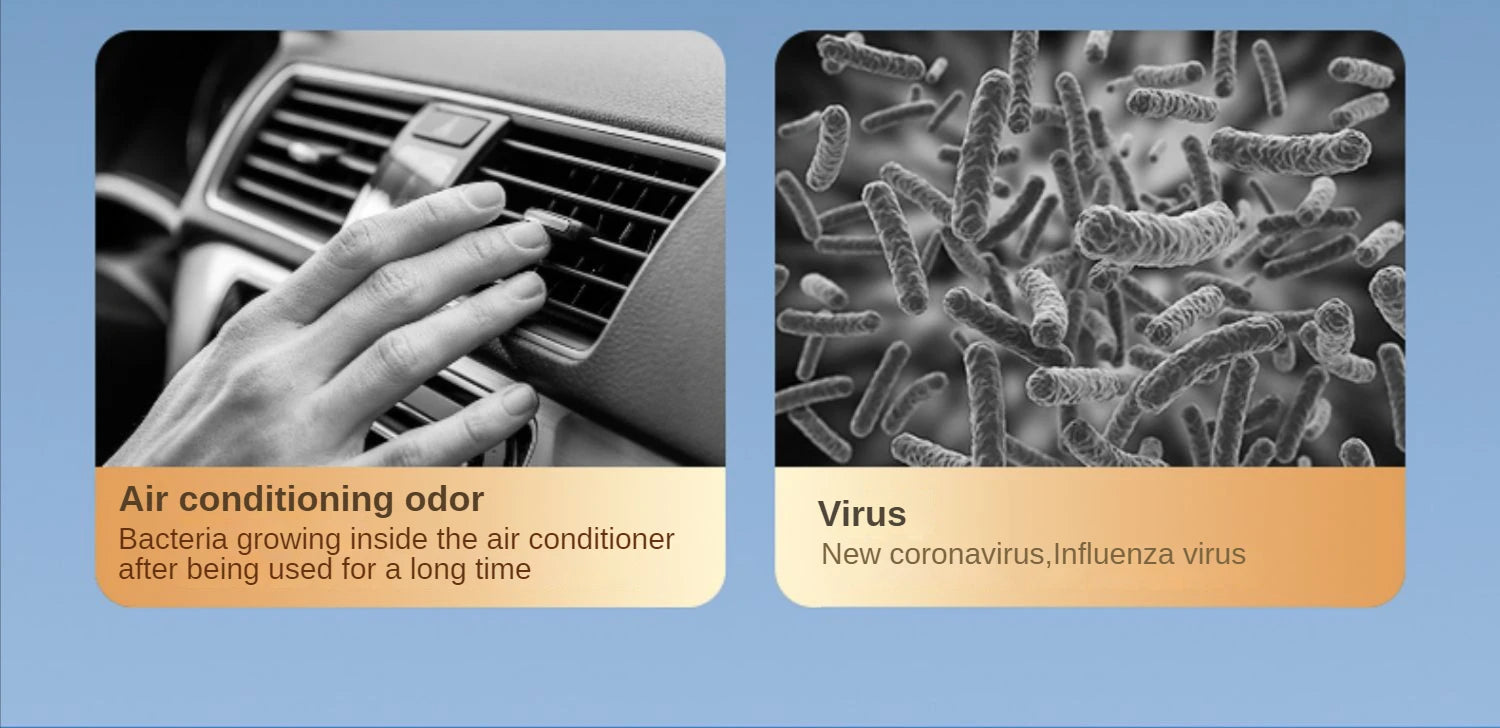 Air conditioning odor
Bacteria growing inside the air conditioner after being used for a long time

Virus
New coronavirus,Influenza virus